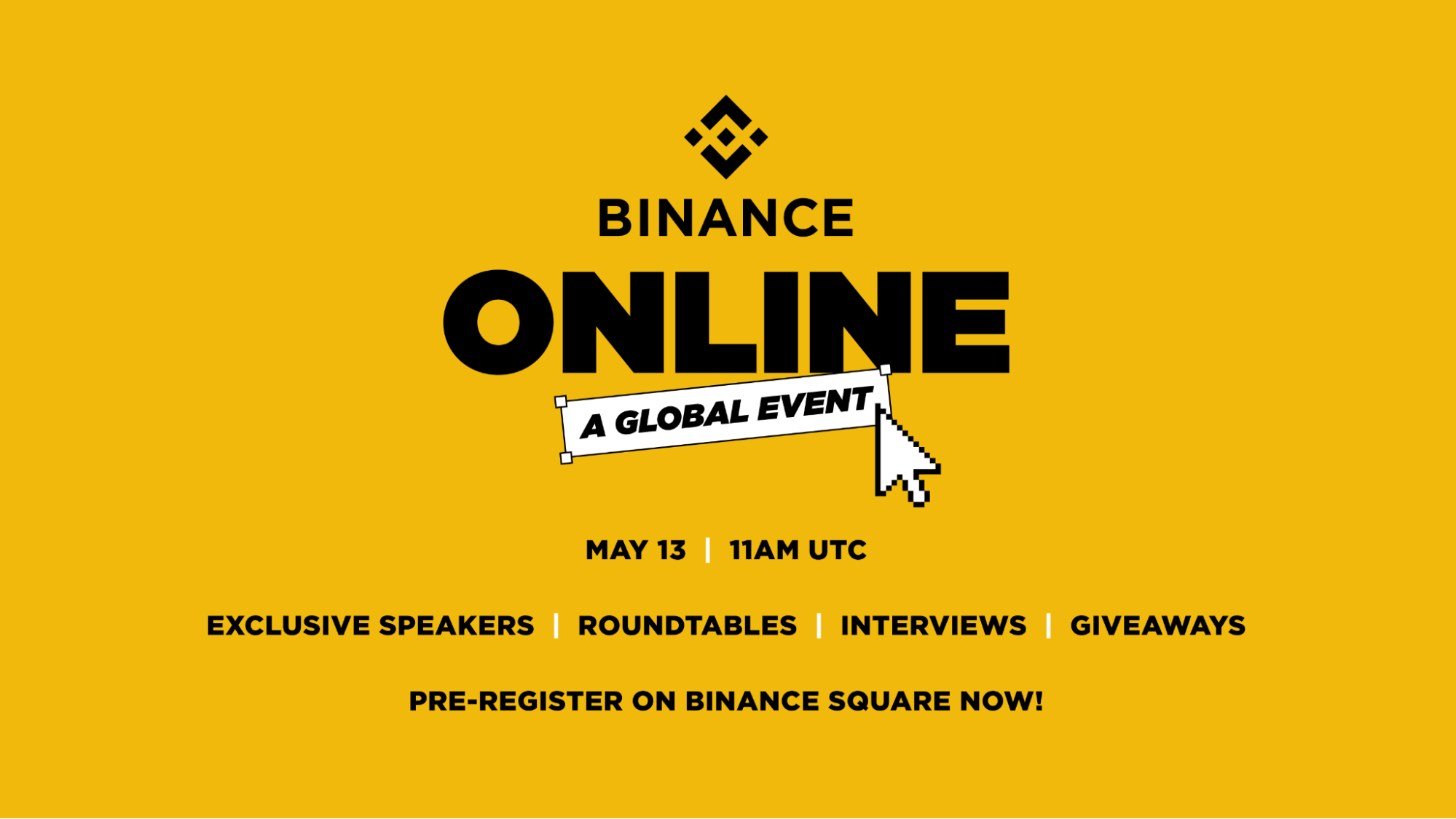 BINANCE

ONLINE

A GLOBAL EVENT

MAY 13 | 11AM UTC

EXCLUSIVE SPEAKERS | ROUNDTABLES | INTERVIEWS | GIVEAWAYS

PRE-REGISTER ON BINANCE SQUARE NOW!